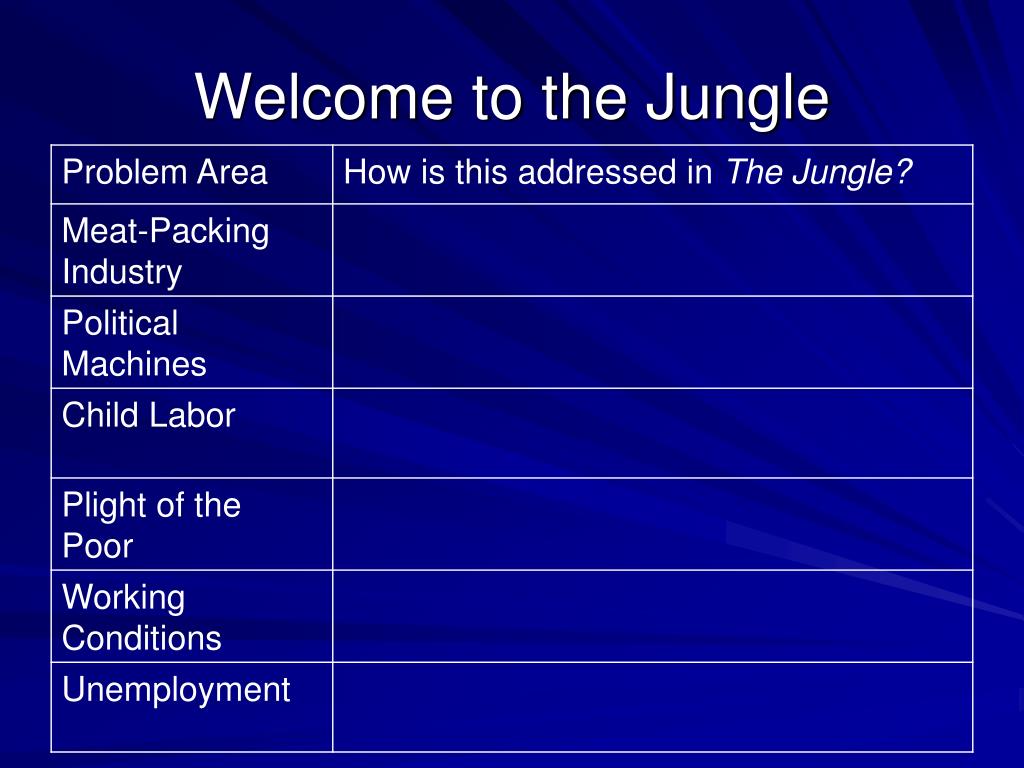 Welcome to the Jungle

| Problem Area | How is this addressed in The Jungle? |
|---|---|
| Meat-Packing Industry | |
| Political Machines | |
| Child Labor | |
| Plight of the Poor | |
| Working Conditions | |
| Unemployment | |